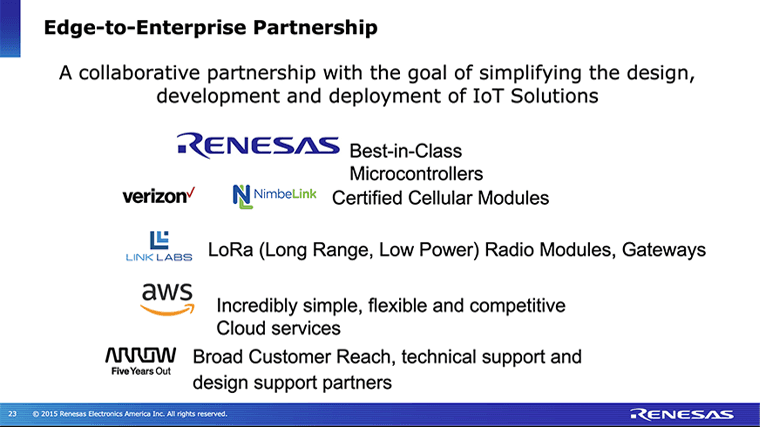 Edge-to-Enterprise Partnership

A collaborative partnership with the goal of simplifying the design, development and deployment of IoT Solutions

RENESAS Best-in-Class Microcontrollers

verizon NimbeLink Certified Cellular Modules

LINK LABS LoRa (Long Range, Low Power) Radio Modules, Gateways

aws Incredibly simple, flexible and competitive Cloud services

ARROW Five Years Out Broad Customer Reach, technical support and design support partners

23 © 2015 Renesas Electronics America Inc. All rights reserved.

RENESAS